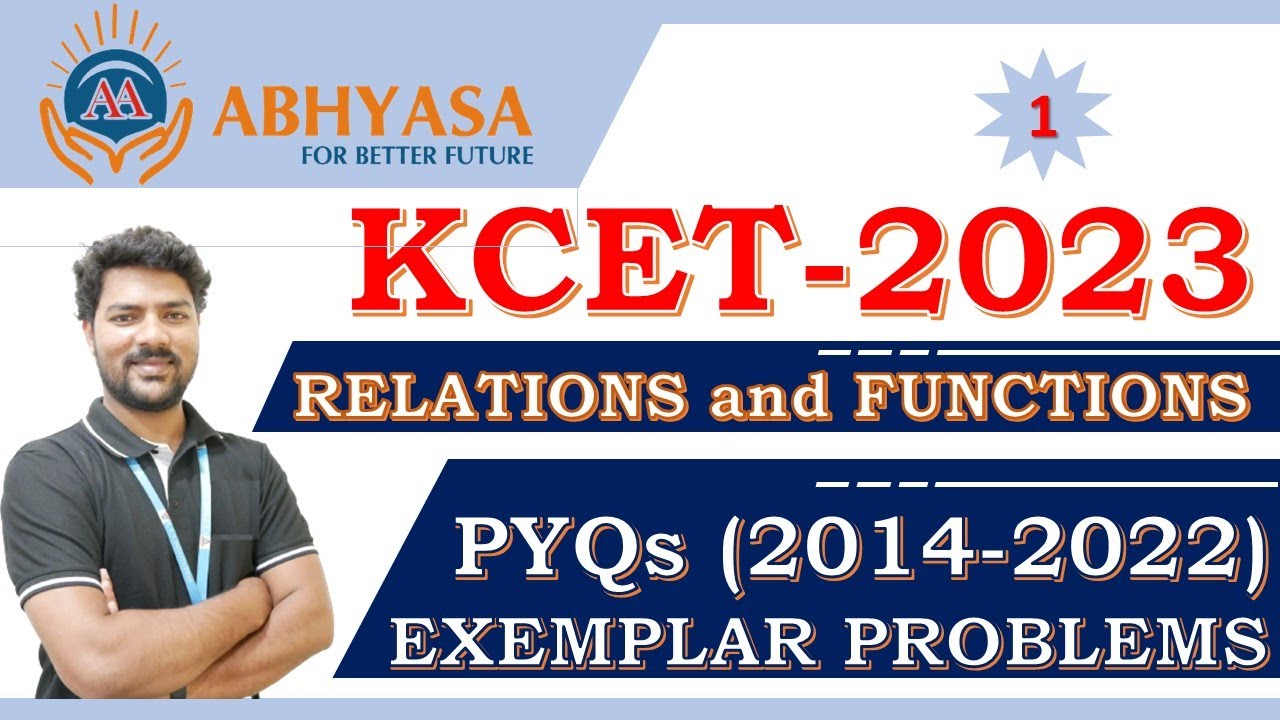 AA
ABHYASA
FOR BETTER FUTURE

1

KCET-2023

RELATIONS and FUNCTIONS

PYQs (2014-2022)
EXEMPLAR PROBLEMS